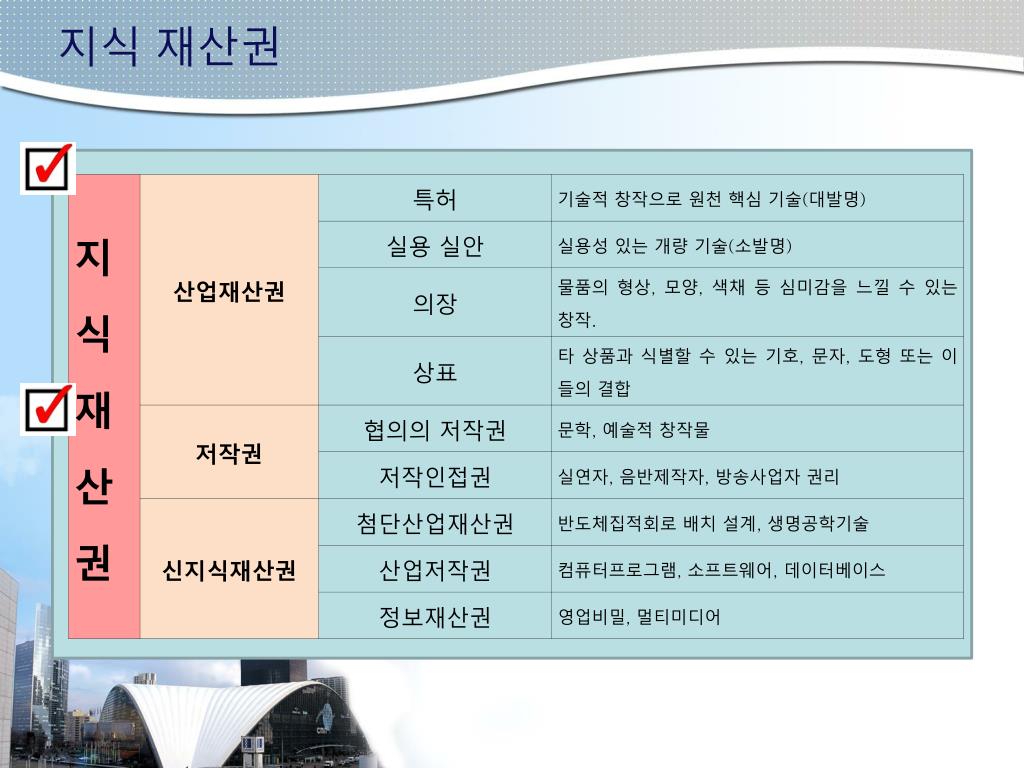 지식 재산권

| 지식재산권 | 산업재산권 | 특허 | 기술적 창작으로 원천 핵심 기술(대발명) |
|---|---|---|---|
| | | 실용 실안 | 실용성 있는 개량 기술(소발명) |
| | | 의장 | 물품의 형상, 모양, 색채 등 심미감을 느낄 수 있는 창작. |
| | | 상표 | 타 상품과 식별할 수 있는 기호, 문자, 도형 또는 이들의 결합 |
| | 저작권 | 협의의 저작권 | 문학, 예술적 창작물 |
| | | 저작인접권 | 실연자, 음반제작자, 방송사업자 권리 |
| | 신지식재산권 | 첨단산업재산권 | 반도체집적회로 배치 설계, 생명공학기술 |
| | | 산업저작권 | 컴퓨터프로그램, 소프트웨어, 데이터베이스 |
| | | 정보재산권 | 영업비밀, 멀티미디어 |